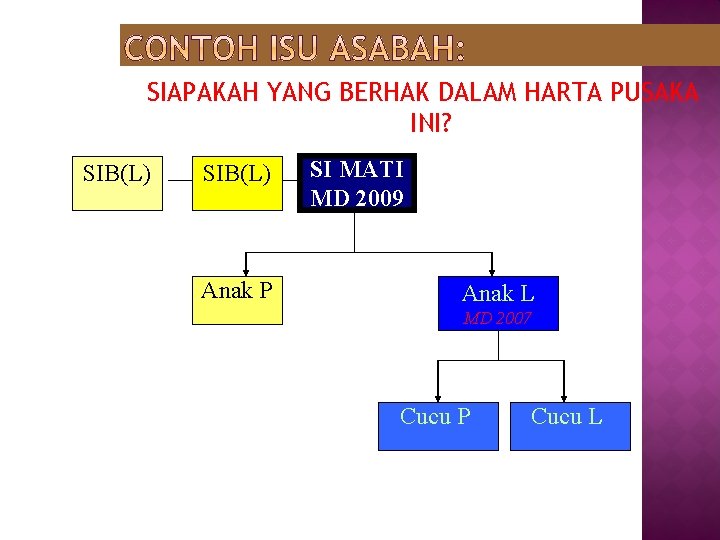 CONTOH ISU ASABAH:

SIAPAKAH YANG BERHAK DALAM HARTA PUSAKA INI?

SIB(L)

SIB(L)

SI MATI MD 2009

Anak P

Anak L
MD 2007

Cucu P

Cucu L